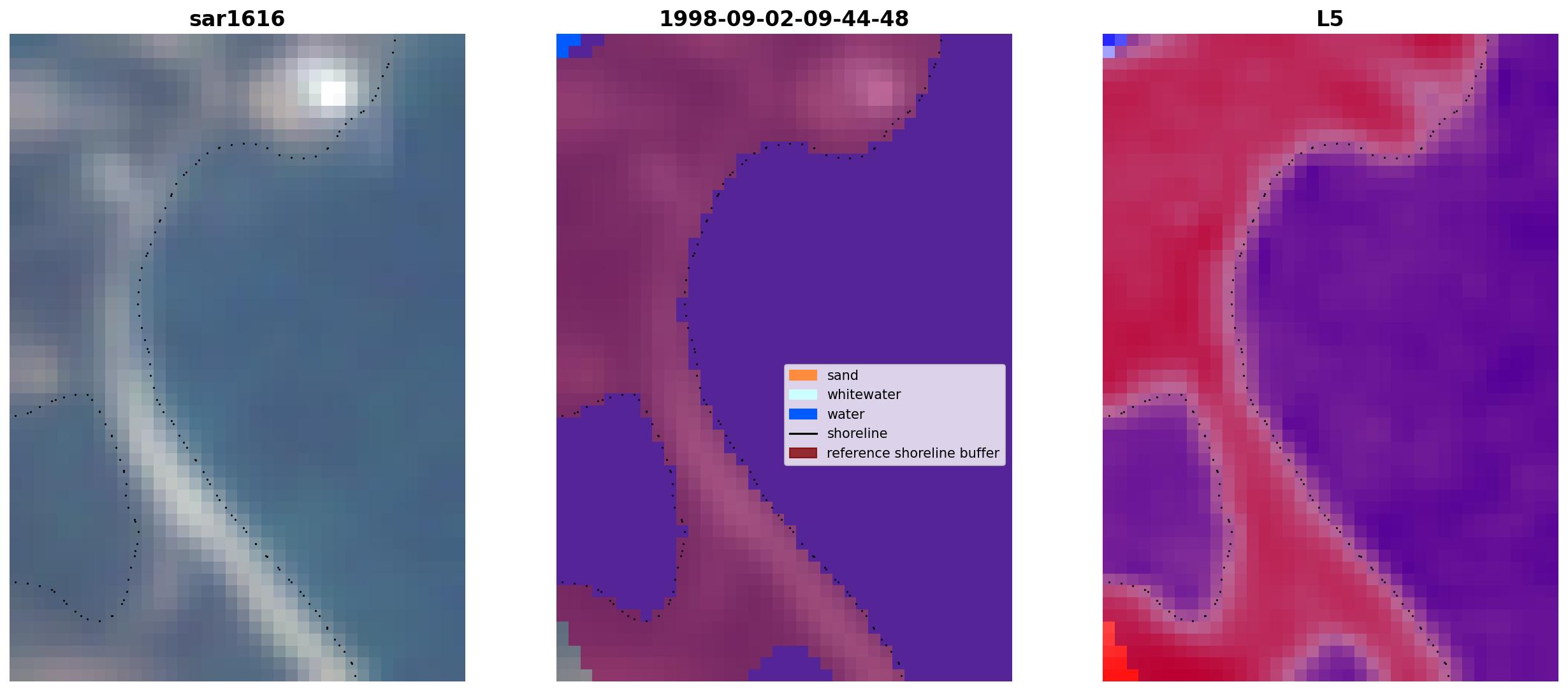 sar1616

1998-09-02-09-44-48

sand
whitewater
water
shoreline
reference shoreline buffer

L5